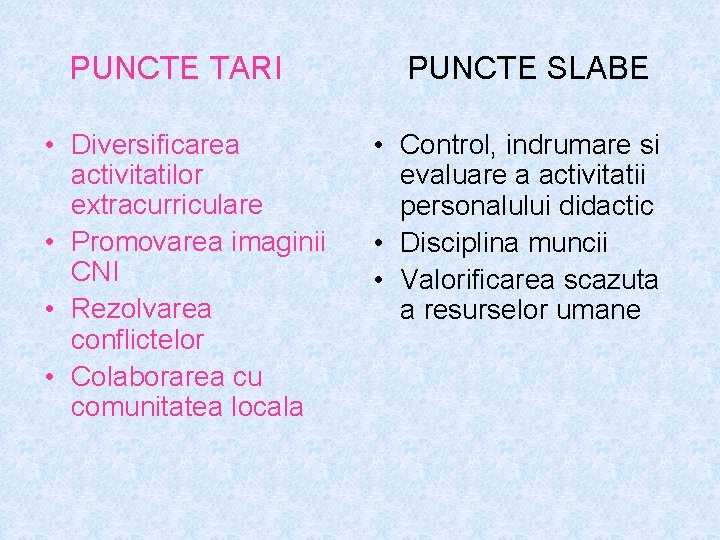 PUNCTE TARI

• Diversificarea activitatilor extracurriculare
• Promovarea imaginii CNI
• Rezolvarea conflictelor
• Colaborarea cu comunitatea locala

PUNCTE SLABE

• Control, indrumare si evaluare a activitatii personalului didactic
• Disciplina muncii
• Valorificarea scazuta a resurselor umane